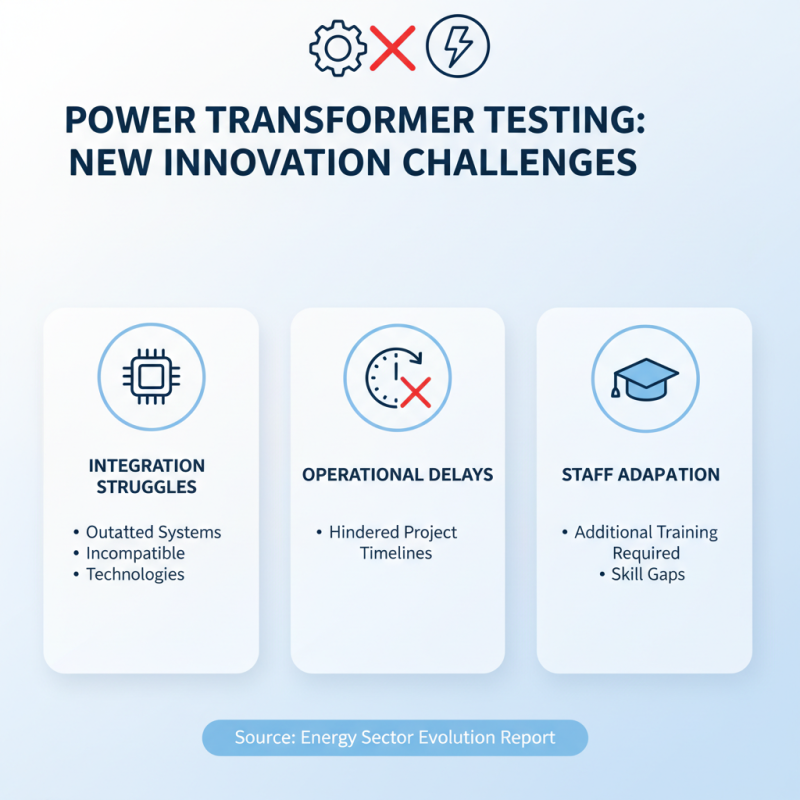 POWER TRANSFORMER TESTING: NEW INNOVATION CHALLENGES

INTEGRATION STRUGGLES

• Outatted Systems
• Incompatible
• Technologies

OPERATIONAL DELAYS

• Hindered Project Timelines

STAFF ADAPATION

• Additional Training Required
• Skill Gaps

Source: Energy Sector Evolution Report